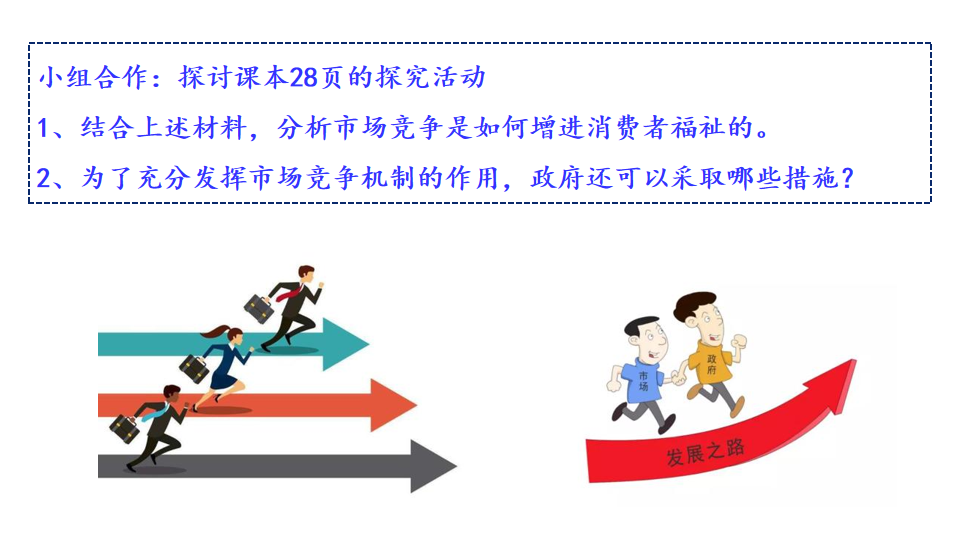 小组合作：探讨课本28页的探究活动

1、结合上述材料，分析市场竞争是如何增进消费者福祉的。

2、为了充分发挥市场竞争机制的作用，政府还可以采取哪些措施？

市场

政府

发展之路